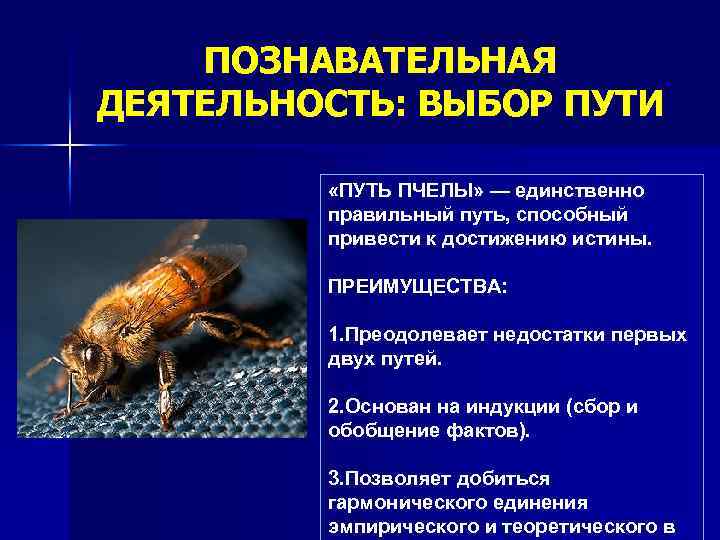 ПОЗНАВАТЕЛЬНАЯ ДЕЯТЕЛЬНОСТЬ: ВЫБОР ПУТИ

«ПУТЬ ПЧЕЛЫ» — единственно правильный путь, способный привести к достижению истины.

ПРЕИМУЩЕСТВА:

1.Преодолевает недостатки первых двух путей.

2.Основан на индукции (сбор и обобщение фактов).

3.Позволяет добиться гармонического единения эмпирического и теоретического в